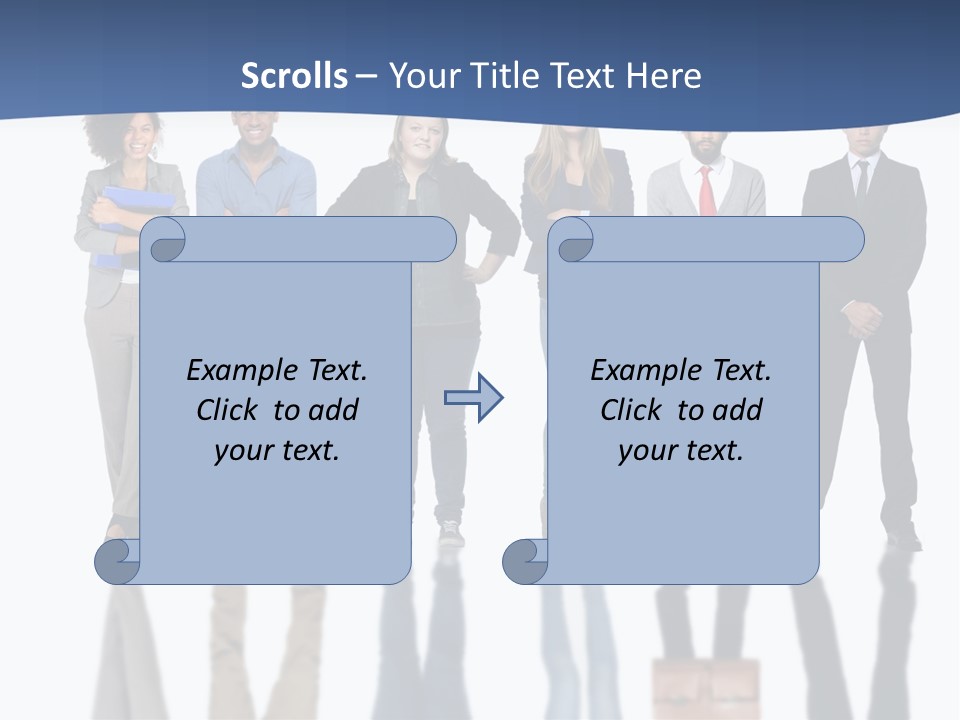 Scrolls – Your Title Text Here

Example Text. Click to add your text.

Example Text. Click to add your text.